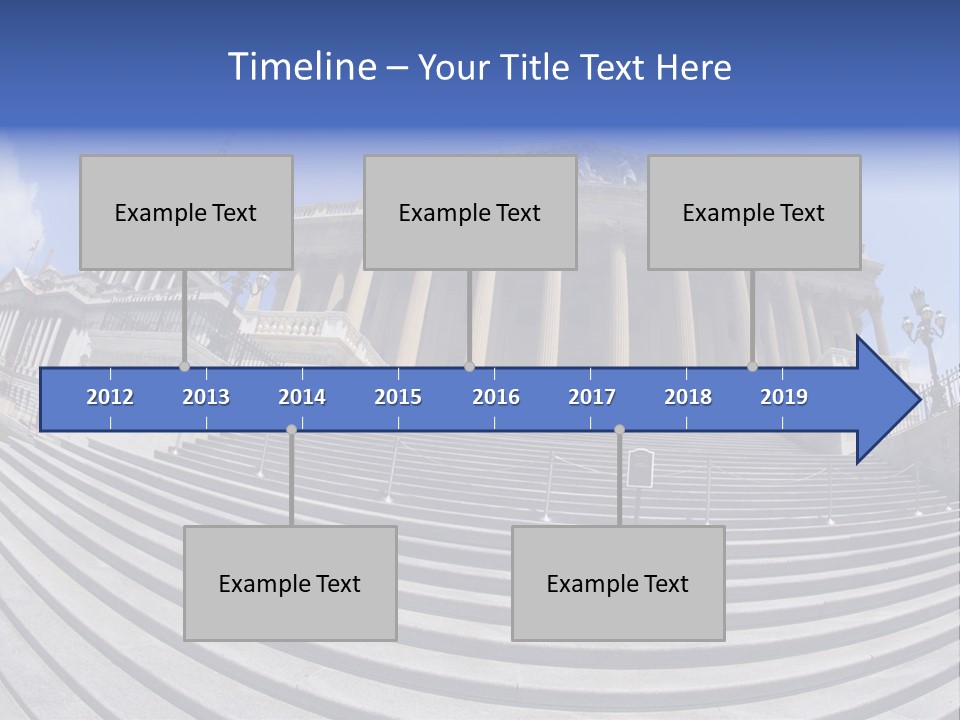 Timeline – Your Title Text Here

Example Text

Example Text

Example Text

2012 2013 2014 2015 2016 2017 2018 2019

Example Text

Example Text